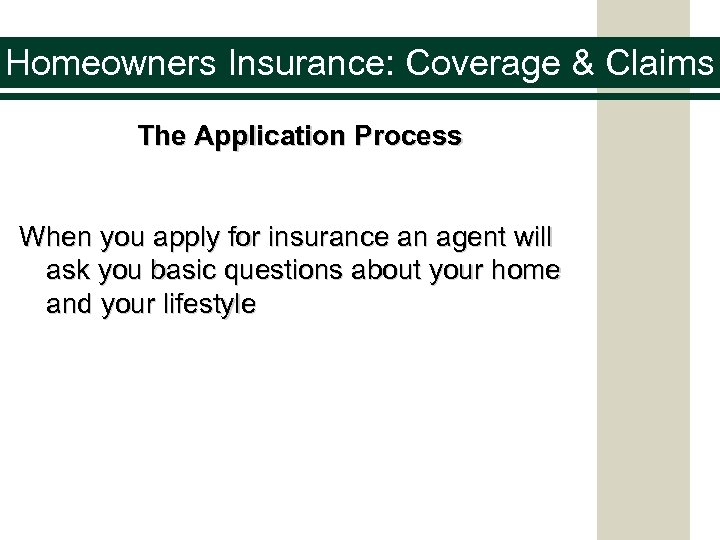 Homeowners Insurance: Coverage & Claims

The Application Process

When you apply for insurance an agent will ask you basic questions about your home and your lifestyle